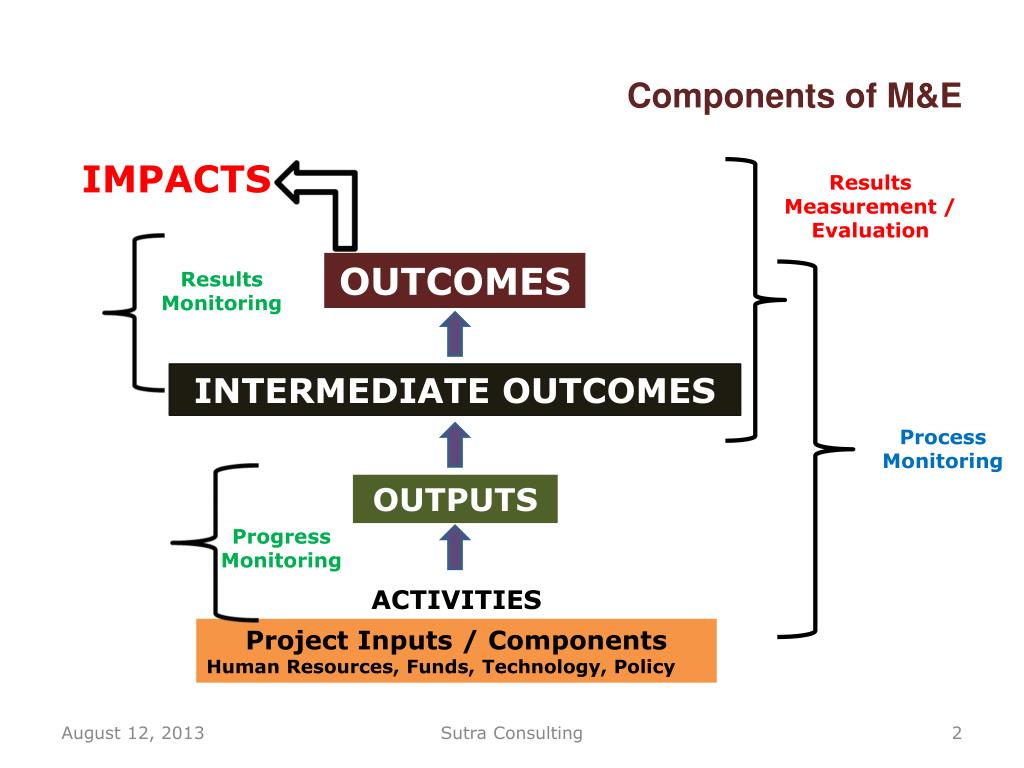 Components of M&E

IMPACTS

Results Measurement / Evaluation

Results Monitoring

OUTCOMES

INTERMEDIATE OUTCOMES

Process Monitoring

OUTPUTS

Progress Monitoring

ACTIVITIES

Project Inputs / Components
Human Resources, Funds, Technology, Policy

August 12, 2013

Sutra Consulting

2